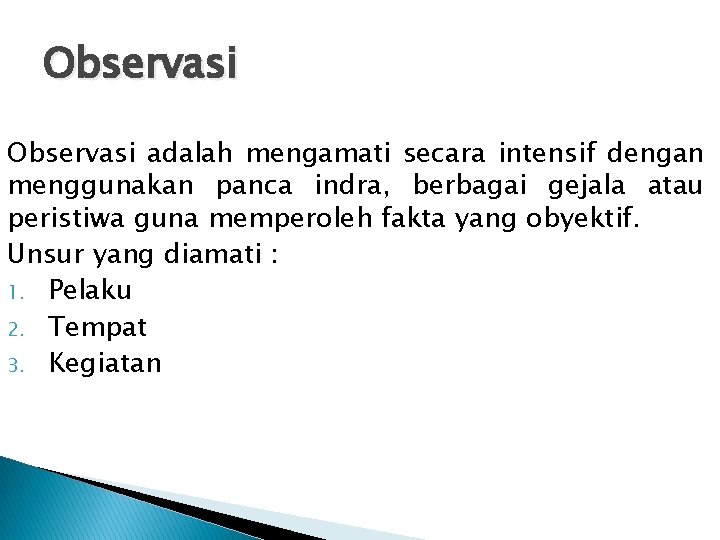 Observasi

Observasi adalah mengamati secara intensif dengan menggunakan panca indra, berbagai gejala atau peristiwa guna memperoleh fakta yang obyektif.

Unsur yang diamati :

1. Pelaku
2. Tempat
3. Kegiatan